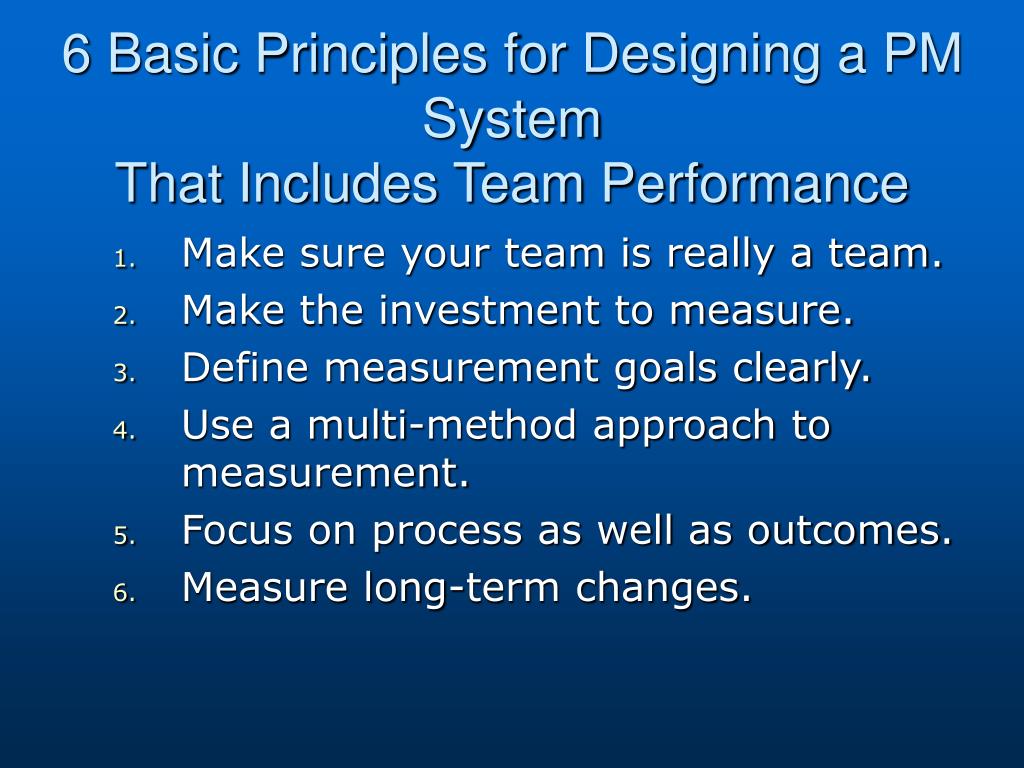 6 Basic Principles for Designing a PM System
That Includes Team Performance

1. Make sure your team is really a team.
2. Make the investment to measure.
3. Define measurement goals clearly.
4. Use a multi-method approach to measurement.
5. Focus on process as well as outcomes.
6. Measure long-term changes.